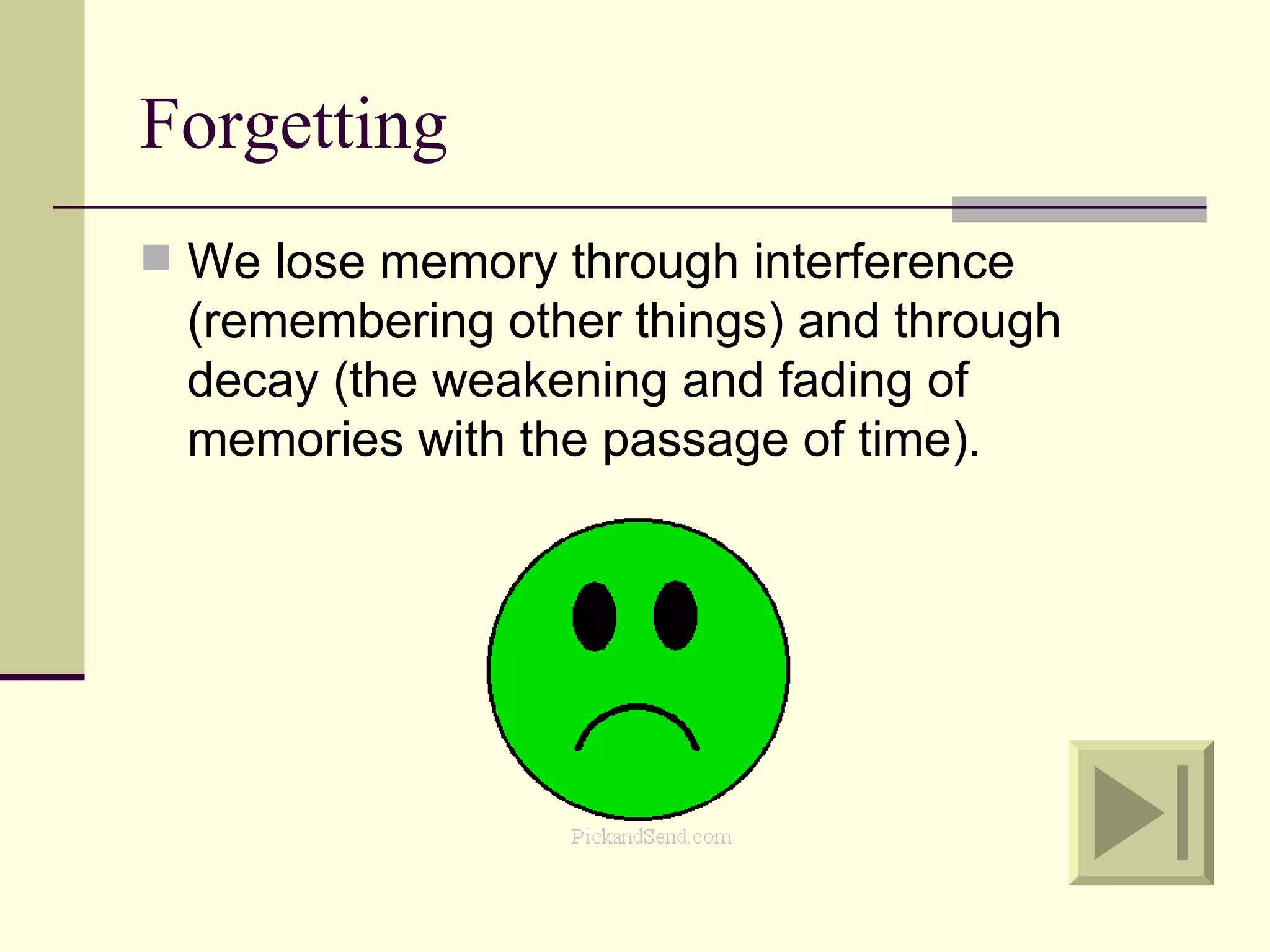 Forgetting

We lose memory through interference (remembering other things) and through decay (the weakening and fading of memories with the passage of time).

PickandSend.com